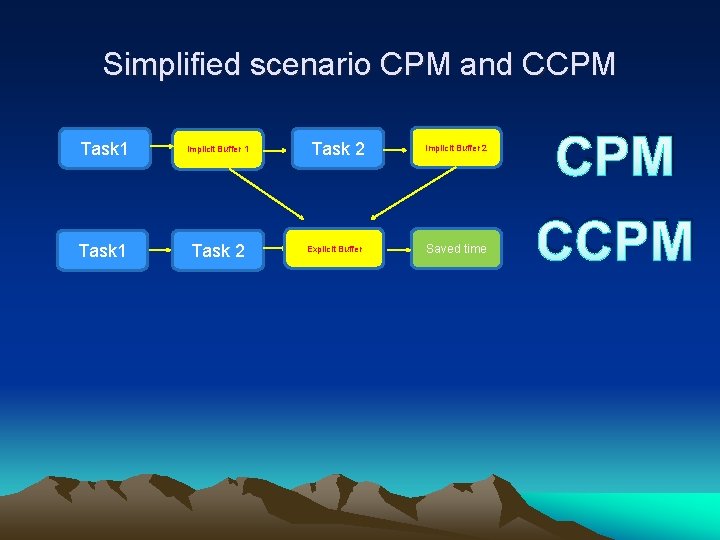 Simplified scenario CPM and CCPM

Task1

Implicit Buffer 1

Task 2

Implicit Buffer 2

CPM

Task1

Task 2

Explicit Buffer

Saved time

CCPM